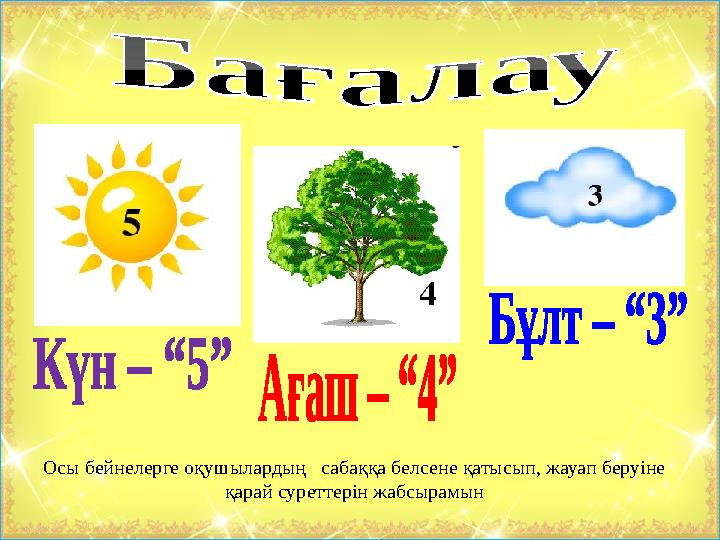 Бағалау

5

4

3

Күн – “5”

Ағаш – “4”

Бұлт – “3”

Осы бейнелерге оқушылардың сабаққа белсене қатысып, жауап беруіне қарай суреттерін жабсырамын